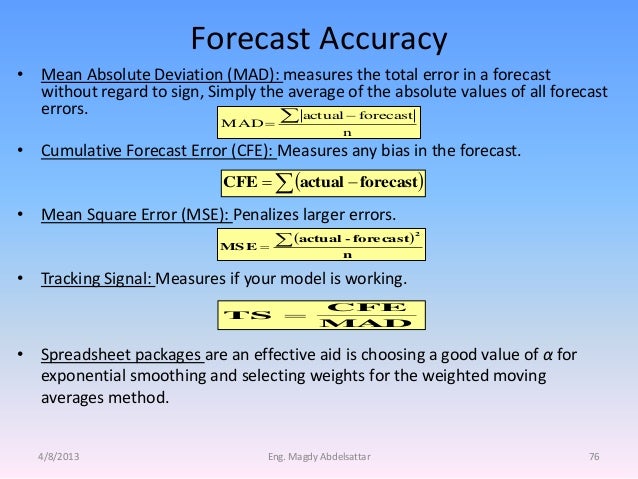 Forecast Accuracy

• Mean Absolute Deviation (MAD): measures the total error in a forecast without regard to sign, Simply the average of the absolute values of all forecast errors.

$MAD = \frac{\sum |actual - forecast|}{n}$

• Cumulative Forecast Error (CFE): Measures any bias in the forecast.

$CFE = \sum (actual - forecast)$

• Mean Square Error (MSE): Penalizes larger errors.

$MSE = \frac{\sum (actual - forecast)^2}{n}$

• Tracking Signal: Measures if your model is working.

$TS = \frac{CFE}{MAD}$

• Spreadsheet packages are an effective aid is choosing a good value of $\alpha$ for exponential smoothing and selecting weights for the weighted moving averages method.

4/8/2013 Eng. Magdy Abdelsattar 76